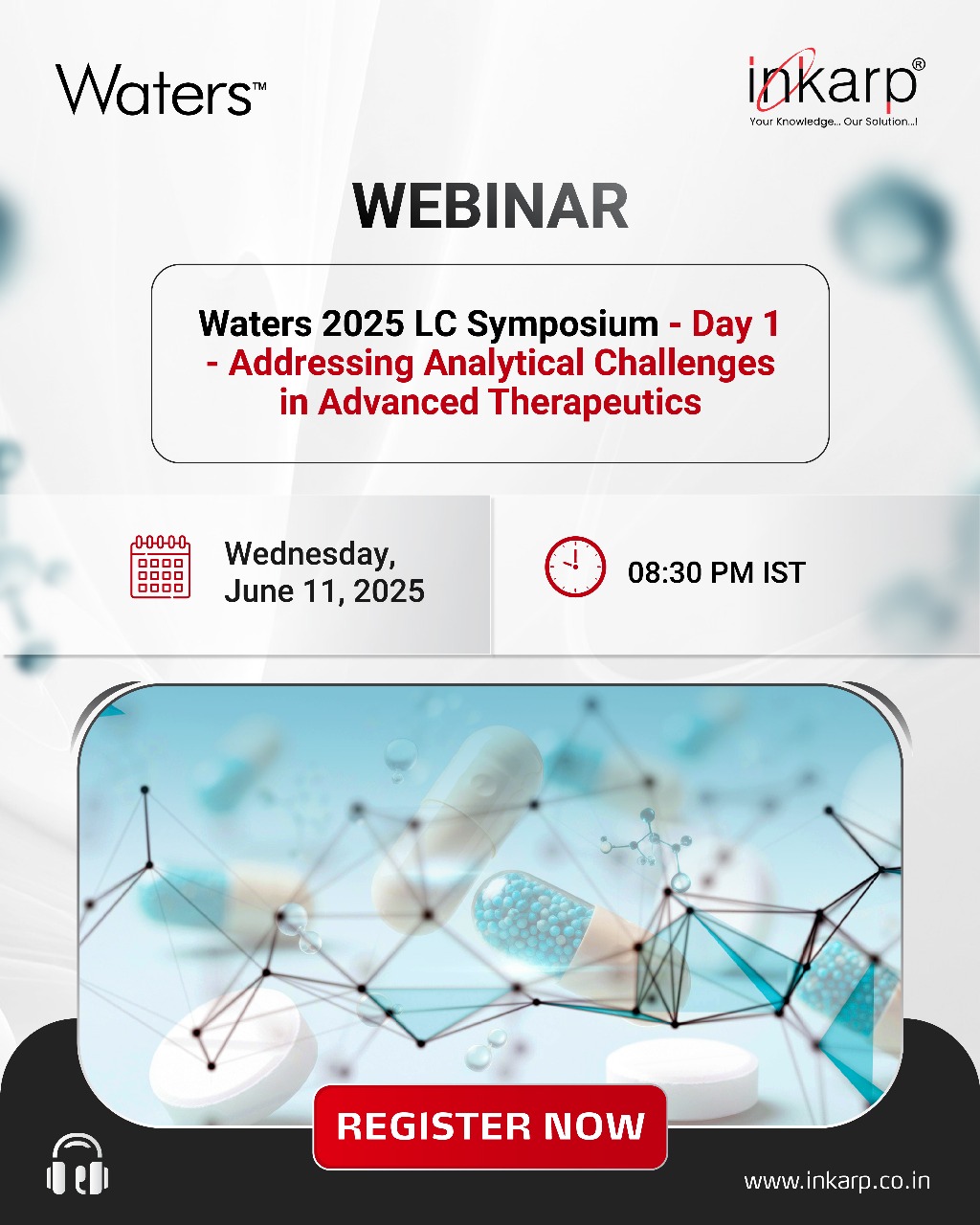 Waters™

inkarp®
Your Knowledge... Our Solution...!

WEBINAR

Waters 2025 LC Symposium - Day 1 - Addressing Analytical Challenges in Advanced Therapeutics

Wednesday, June 11, 2025

08:30 PM IST

REGISTER NOW

www.inkarp.co.in